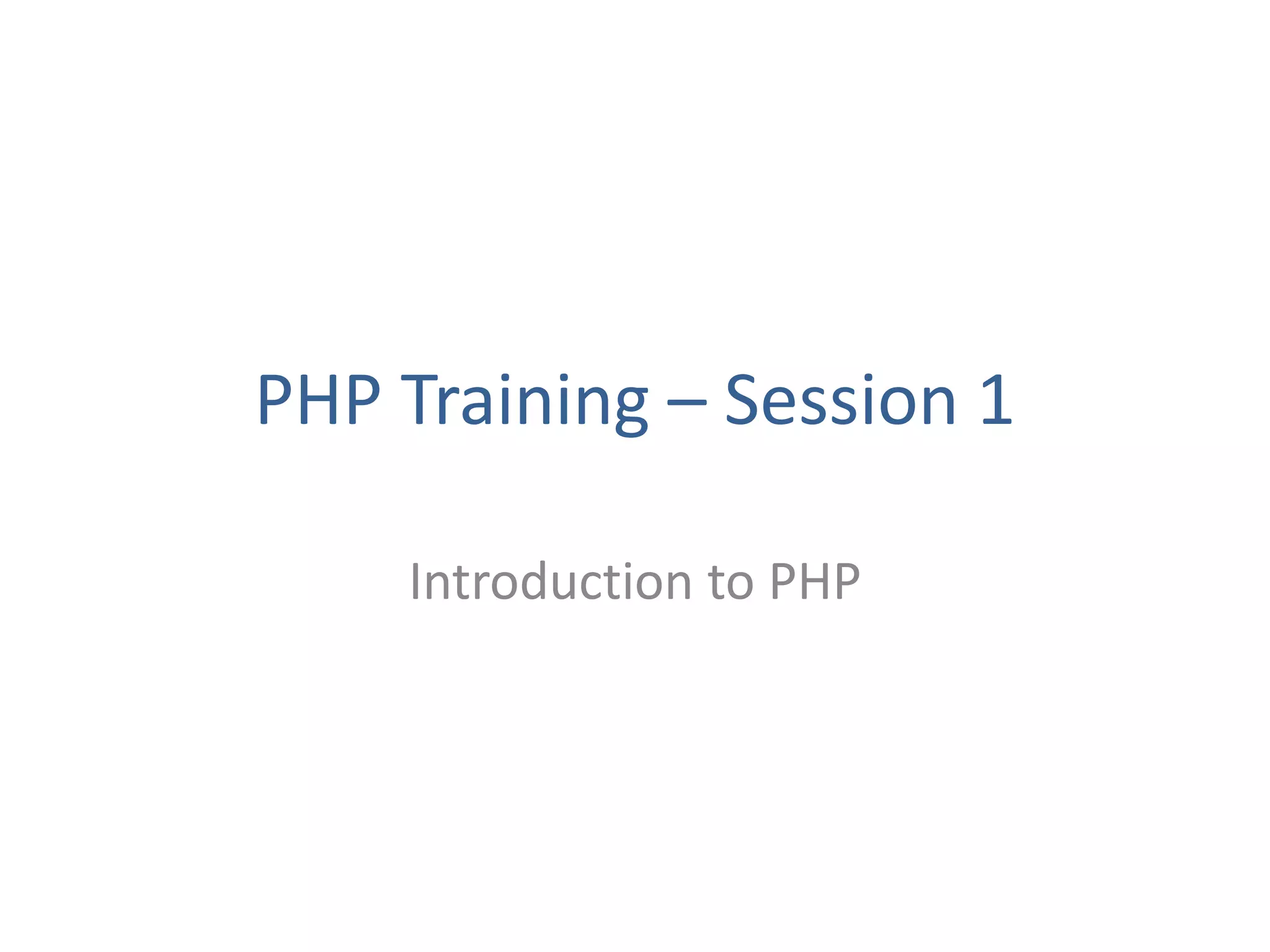 PHP Training – Session 1

Introduction to PHP